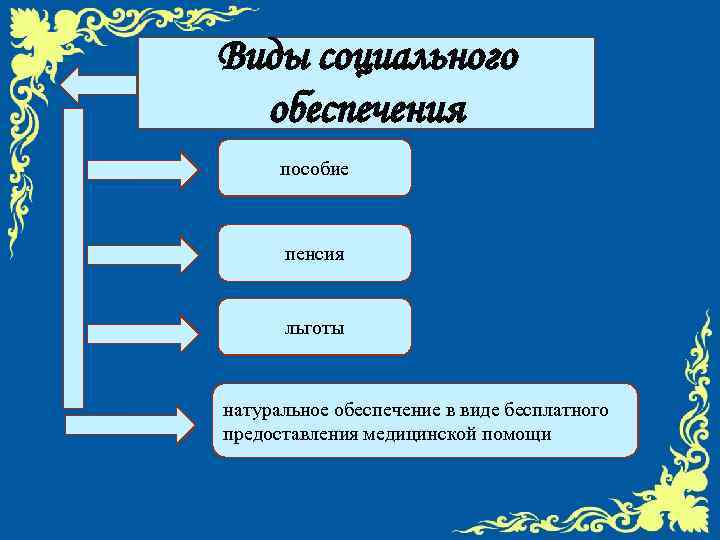 Виды социального обеспечения

пособие

пенсия

льготы

натуральное обеспечение в виде бесплатного предоставления медицинской помощи